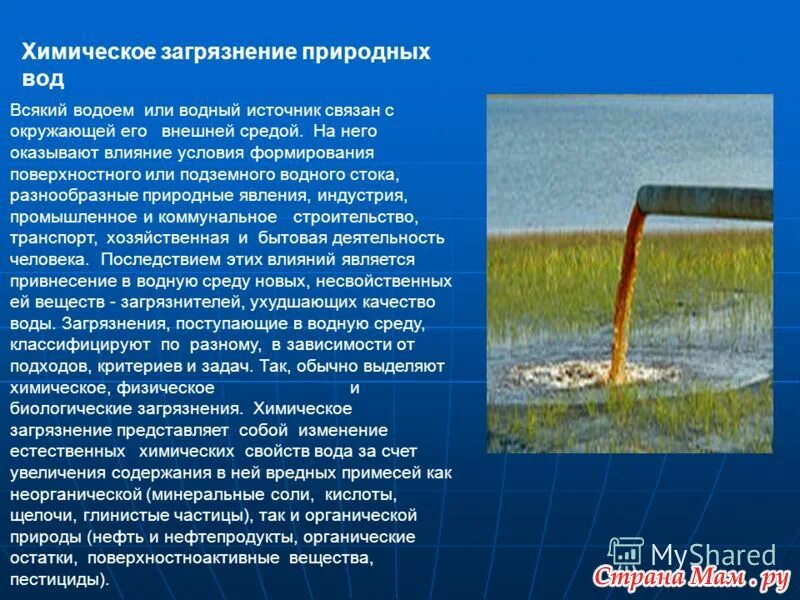 Химическое загрязнение природных вод

Всякий водоем или водный источник связан с окружающей его внешней средой. На него оказывают влияние условия формирования поверхностного или подземного водного стока, разнообразные природные явления, индустрия, промышленное и коммунальное строительство, транспорт, хозяйственная и бытовая деятельность человека. Последствием этих влияний является привнесение в водную среду новых, несвойственных ей веществ - загрязнителей, ухудшающих качество воды. Загрязнения, поступающие в водную среду, классифицируют по разному, в зависимости от подходов, критериев и задач. Так, обычно выделяют химическое, физическое и биологические загрязнения. Химическое загрязнение представляет собой изменение естественных химических свойств вода за счет увеличения содержания в ней вредных примесей как неорганической (минеральные соли, кислоты, щелочи, глинистые частицы), так и органической природы (нефть и нефтепродукты, органические остатки, поверхностноактивные вещества, пестициды).

MyShared
Страна Мам.ру